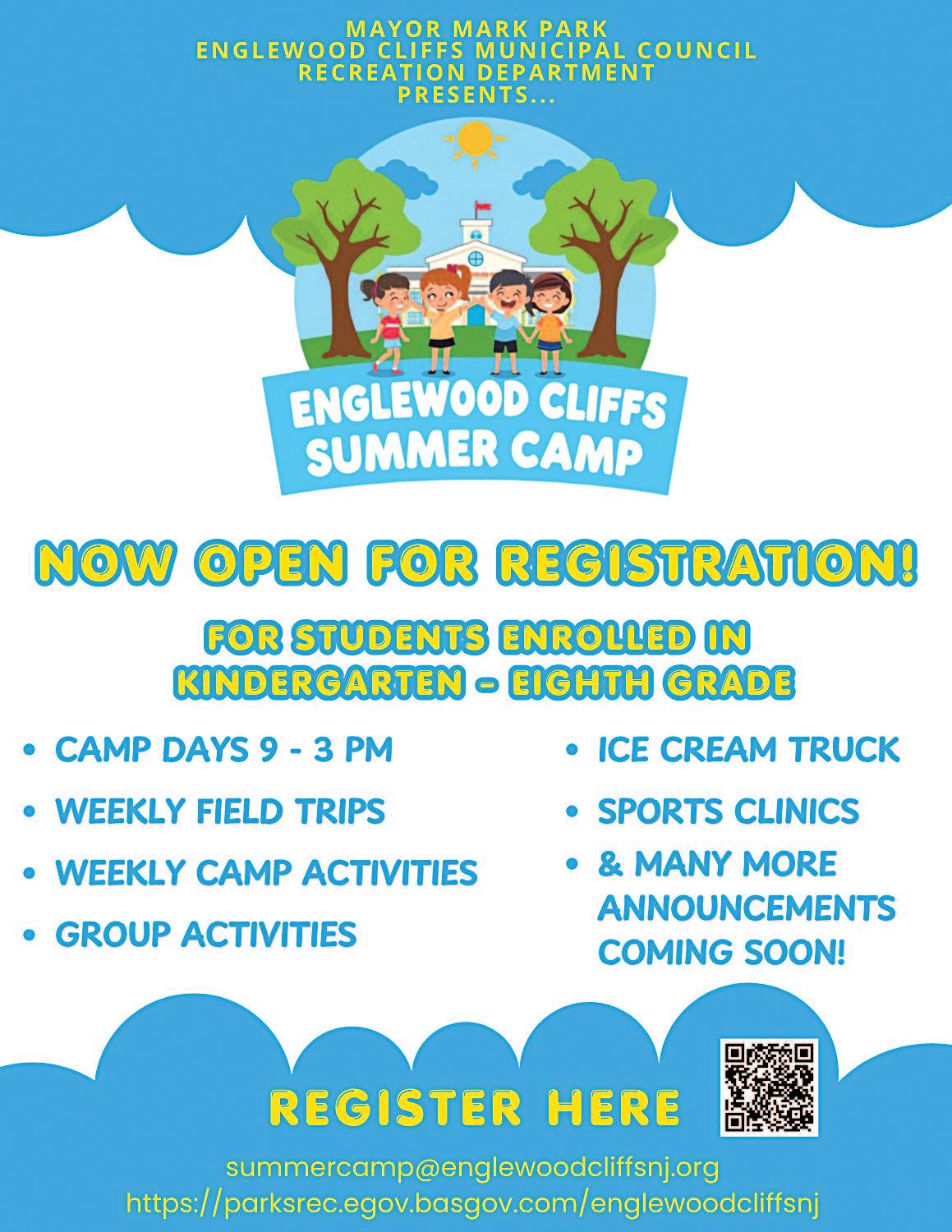 MAYOR MARK PARK
ENGLEWOOD CLIFFS MUNICIPAL COUNCIL
RECREATION DEPARTMENT
PRESENTS...

ENGLEWOOD CLIFFS
SUMMER CAMP

NOW OPEN FOR REGISTRATION!

FOR STUDENTS ENROLLED IN
KINDERGARTEN - EIGHTH GRADE

• CAMP DAYS 9 - 3 PM
• WEEKLY FIELD TRIPS
• WEEKLY CAMP ACTIVITIES
• GROUP ACTIVITIES

• ICE CREAM TRUCK
• SPORTS CLINICS
• & MANY MORE ANNOUNCEMENTS COMING SOON!

REGISTER HERE

summercamp@englewoodcliffsnj.org
https://parksrec.egov.basgov.com/englewoodcliffsnj